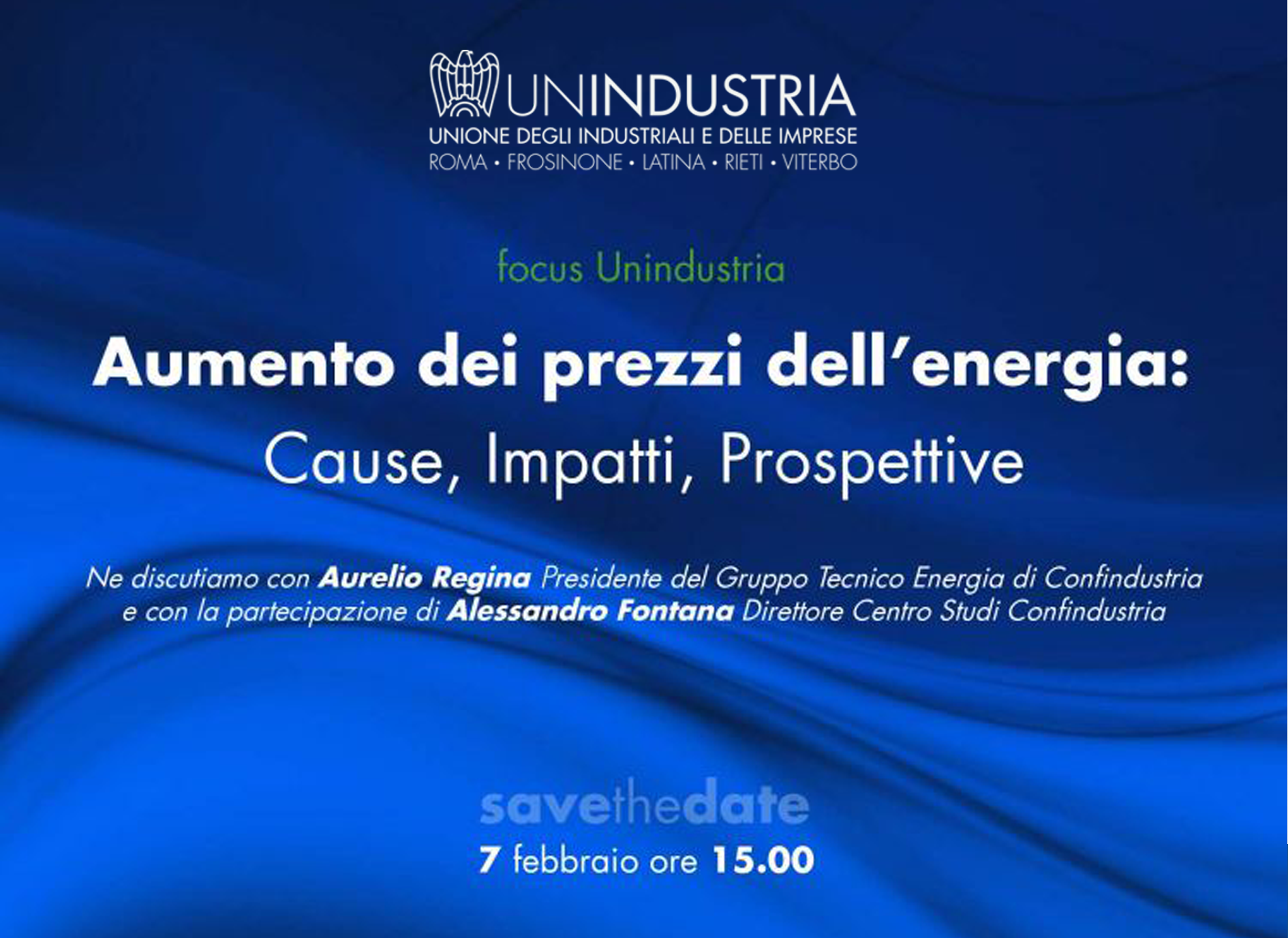 UNINDUSTRIA
UNIONE DEGLI INDUSTRIALI E DELLE IMPRESE
ROMA • FROSINONE • LATINA • RIETI • VITERBO

focus Unindustria

Aumento dei prezzi dell'energia:
Cause, Impatti, Prospettive

Ne discutiamo con Aurelio Regina Presidente del Gruppo Tecnico Energia di Confindustria e con la partecipazione di Alessandro Fontana Direttore Centro Studi Confindustria

savethedate
7 febbraio ore 15.00